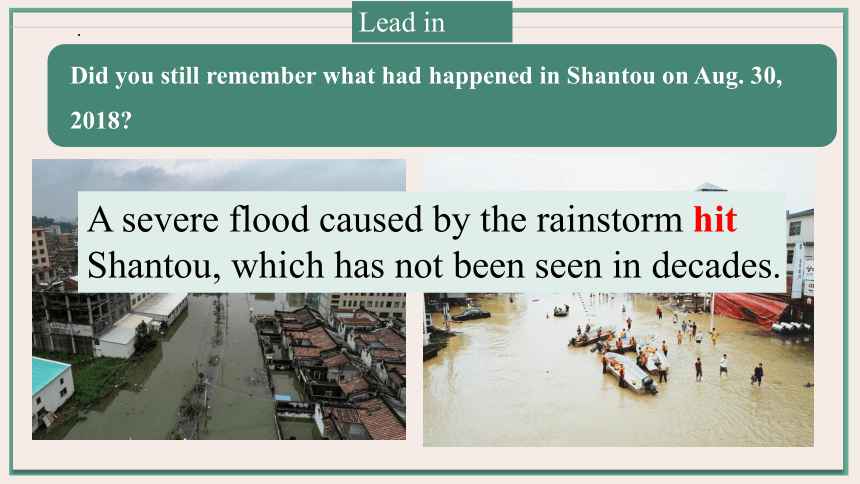 Lead in

Did you still remember what had happened in Shantou on Aug. 30, 2018?

A severe flood caused by the rainstorm hit Shantou, which has not been seen in decades.